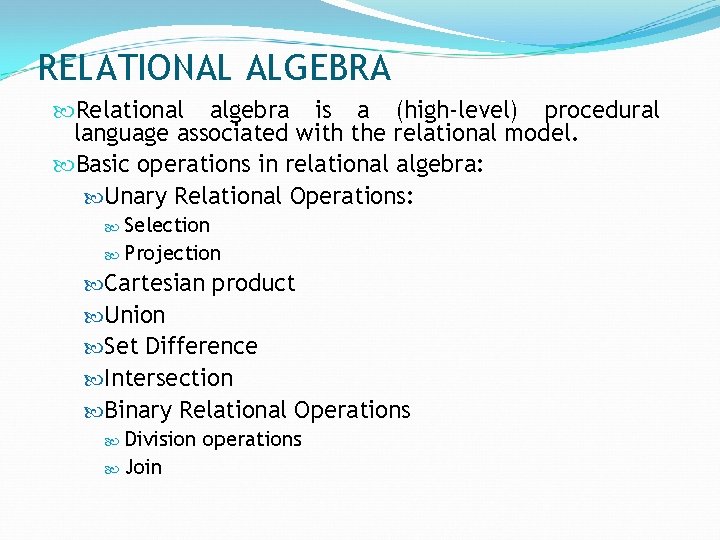 RELATIONAL ALGEBRA

Relational algebra is a (high-level) procedural language associated with the relational model.

Basic operations in relational algebra:

Unary Relational Operations:

Selection

Projection

Cartesian product

Union

Set Difference

Intersection

Binary Relational Operations

Division operations

Join